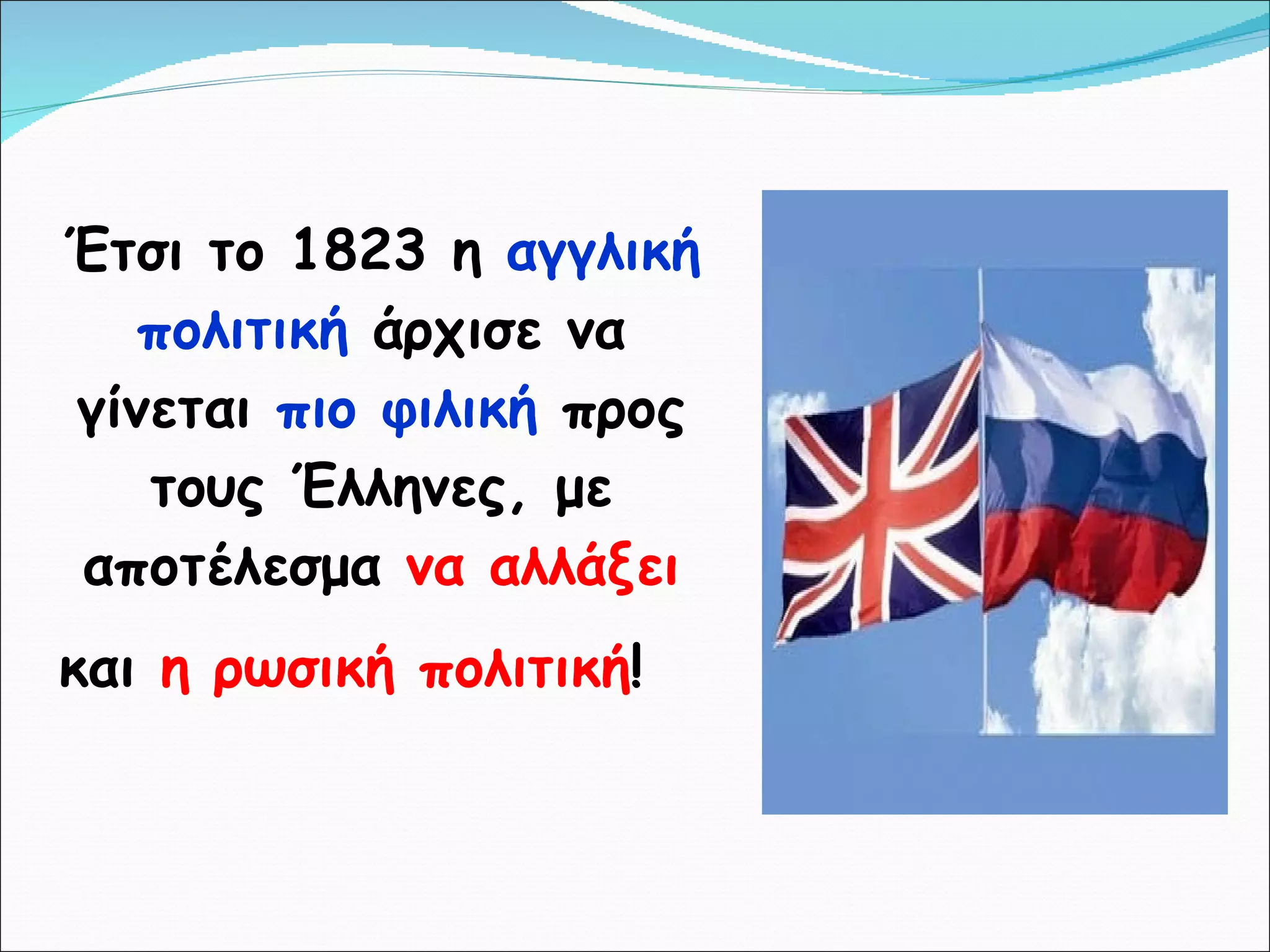 Έτσι το 1823 η αγγλική πολιτική άρχισε να γίνεται πιο φιλική προς τους Έλληνες, με αποτέλεσμα να αλλάξει

και η ρωσική πολιτική!